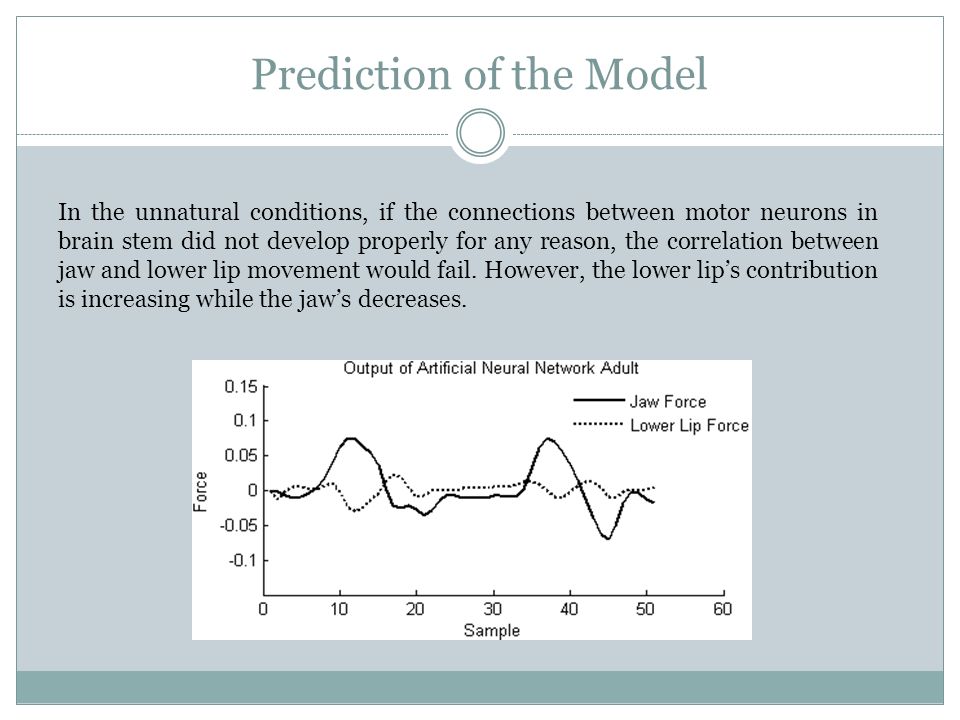 Prediction of the Model

In the unnatural conditions, if the connections between motor neurons in brain stem did not develop properly for any reason, the correlation between jaw and lower lip movement would fail. However, the lower lip's contribution is increasing while the jaw's decreases.

Output of Artificial Neural Network Adult

Jaw Force
Lower Lip Force

Force

0.15
0.1
0.05
0
-0.05
-0.1

0 10 20 30 40 50 60

Sample